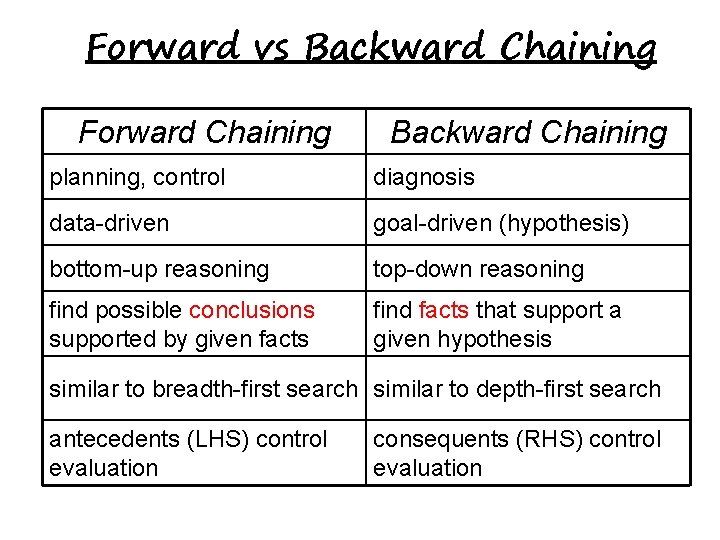 Forward vs Backward Chaining

| Forward Chaining | Backward Chaining |
|---|---|
| planning, control | diagnosis |
| data-driven | goal-driven (hypothesis) |
| bottom-up reasoning | top-down reasoning |
| find possible conclusions supported by given facts | find facts that support a given hypothesis |
| similar to breadth-first search | similar to depth-first search |
| antecedents (LHS) control evaluation | consequents (RHS) control evaluation |